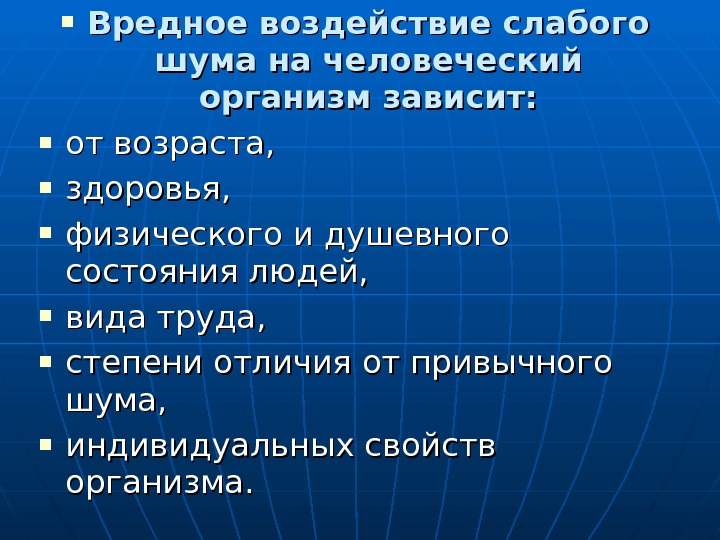 ▪ Вредное воздействие слабого шума на человеческий организм зависит:

▪ от возраста,
▪ здоровья,
▪ физического и душевного состояния людей,
▪ вида труда,
▪ степени отличия от привычного шума,
▪ индивидуальных свойств организма.